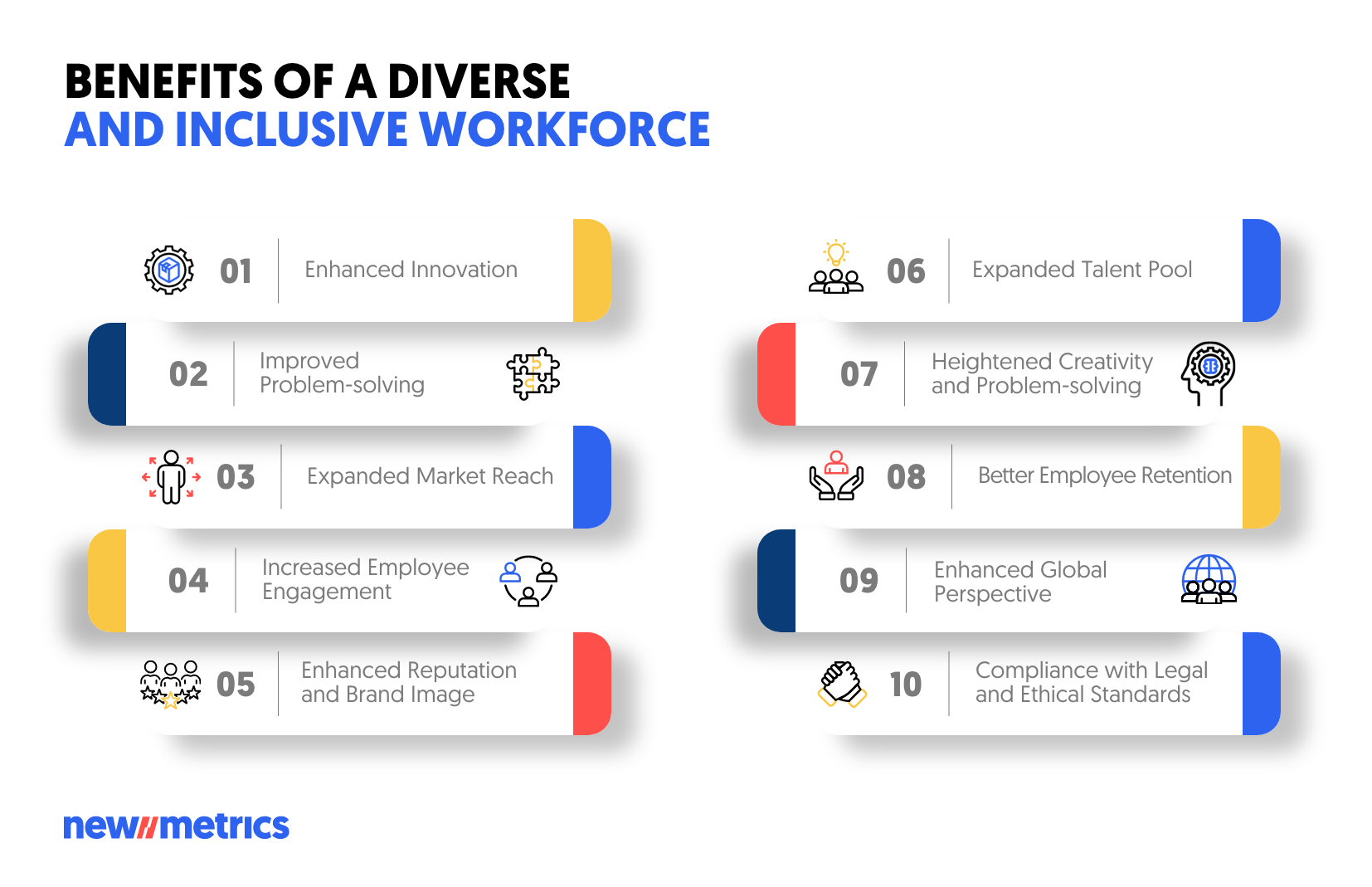 BENEFITS OF A DIVERSE
AND INCLUSIVE WORKFORCE

01 Enhanced Innovation

02 Improved Problem-solving

03 Expanded Market Reach

04 Increased Employee Engagement

05 Enhanced Reputation and Brand Image

06 Expanded Talent Pool

07 Heightened Creativity and Problem-solving

08 Better Employee Retention

09 Enhanced Global Perspective

10 Compliance with Legal and Ethical Standards

new//metrics